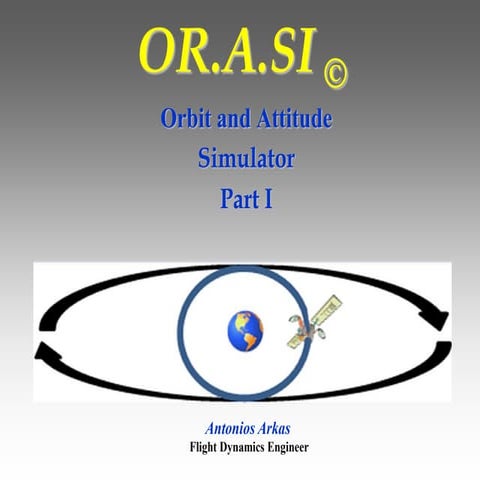 OR.A.SI ©

Orbit and Attitude Simulator Part I

Antonios Arkas
Flight Dynamics Engineer